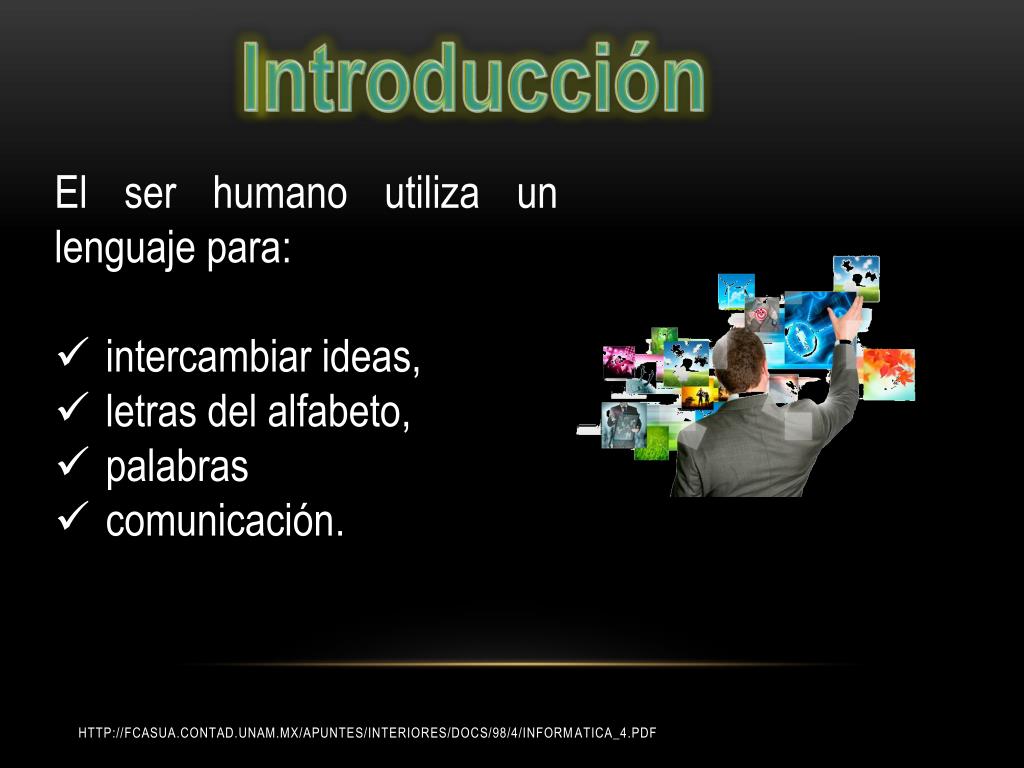 Introducción

El ser humano utiliza un lenguaje para:

✓ intercambiar ideas,
✓ letras del alfabeto,
✓ palabras
✓ comunicación.

HTTP://FCASUA.CONTAD.UNAM.MX/APUNTES/INTERIORES/DOCS/98/4/INFORMATICA_4.PDF